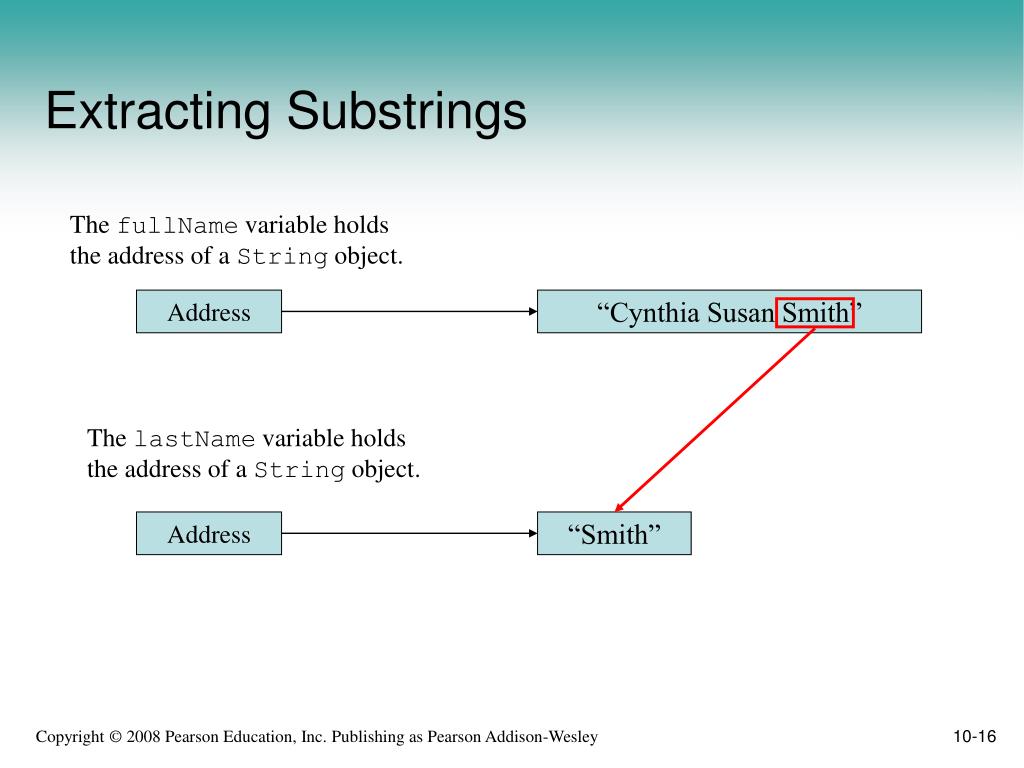 Extracting Substrings

The fullName variable holds the address of a String object.

Address

“Cynthia Susan Smith”

The lastName variable holds the address of a String object.

Address

“Smith”

Copyright © 2008 Pearson Education, Inc. Publishing as Pearson Addison-Wesley

10-16